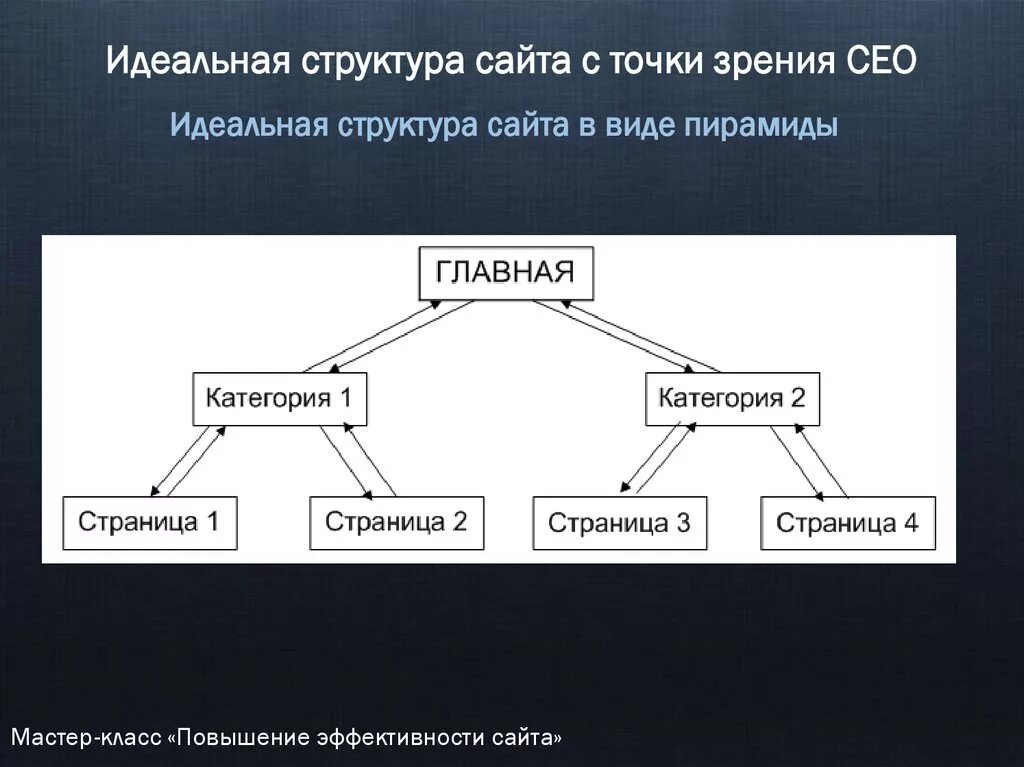 Идеальная структура сайта с точки зрения СЕО

Идеальная структура сайта в виде пирамиды

ГЛАВНАЯ

Категория 1

Категория 2

Страница 1

Страница 2

Страница 3

Страница 4

Мастер-класс «Повышение эффективности сайта»